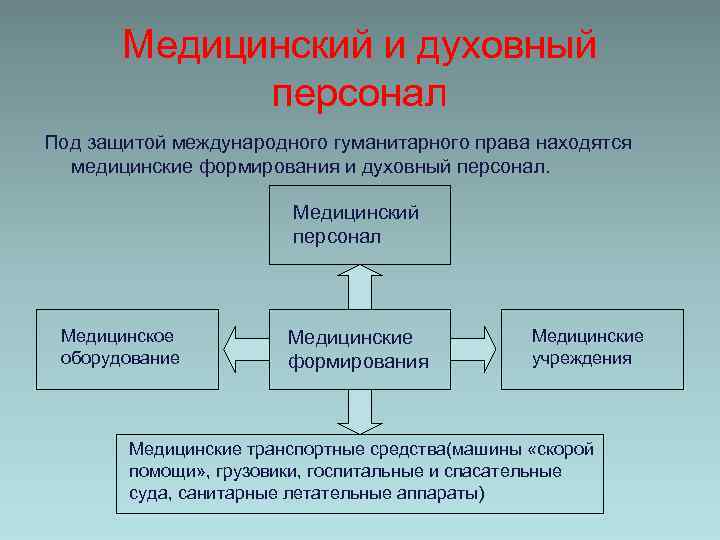 Медицинский и духовный персонал

Под защитой международного гуманитарного права находятся медицинские формирования и духовный персонал.

Медицинский персонал

Медицинское оборудование

Медицинские формирования

Медицинские учреждения

Медицинские транспортные средства(машины «скорой помощи», грузовики, госпитальные и спасательные суда, санитарные летательные аппараты)